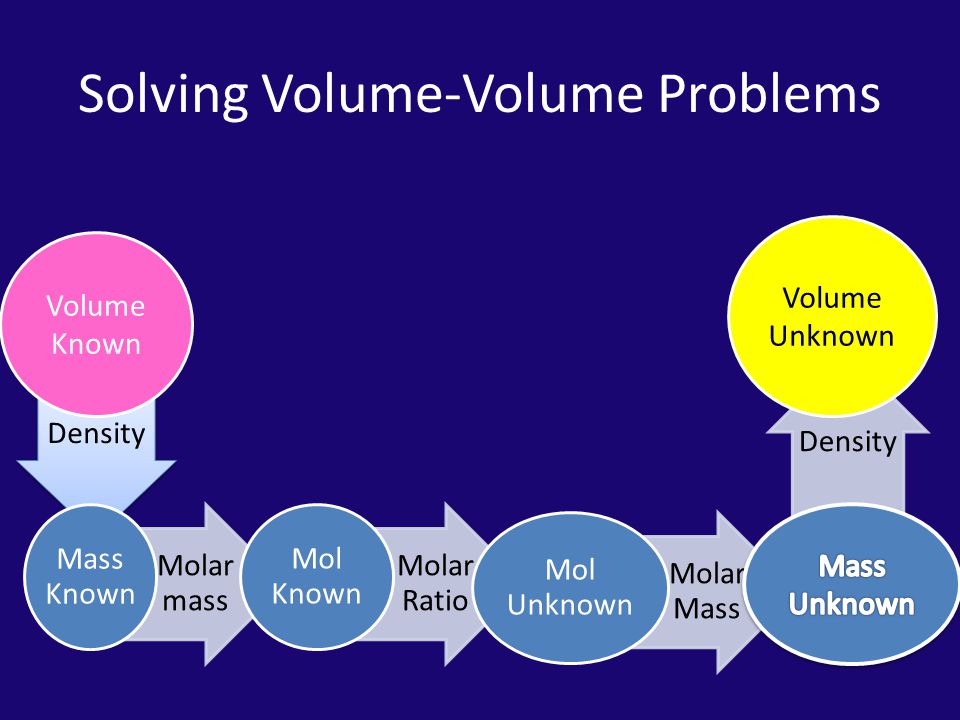 Solving Volume-Volume Problems

Volume Known

Density

Mass Known

Molar mass

Mol Known

Molar Ratio

Mol Unknown

Molar Mass

Mass Unknown

Density

Volume Unknown